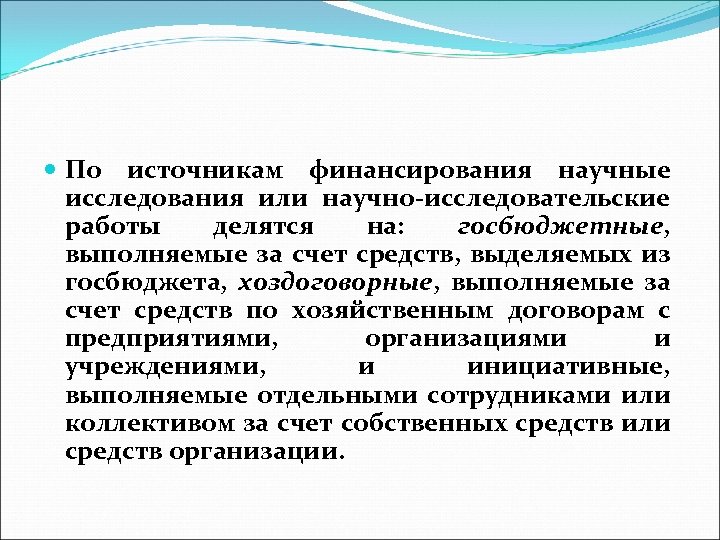 По источникам финансирования научные исследования или научно-исследовательские работы делятся на: госбюджетные, выполняемые за счет средств, выделяемых из госбюджета, хоздоговорные, выполняемые за счет средств по хозяйственным договорам с предприятиями, организациями и учреждениями, и инициативные, выполняемые отдельными сотрудниками или коллективом за счет собственных средств или средств организации.